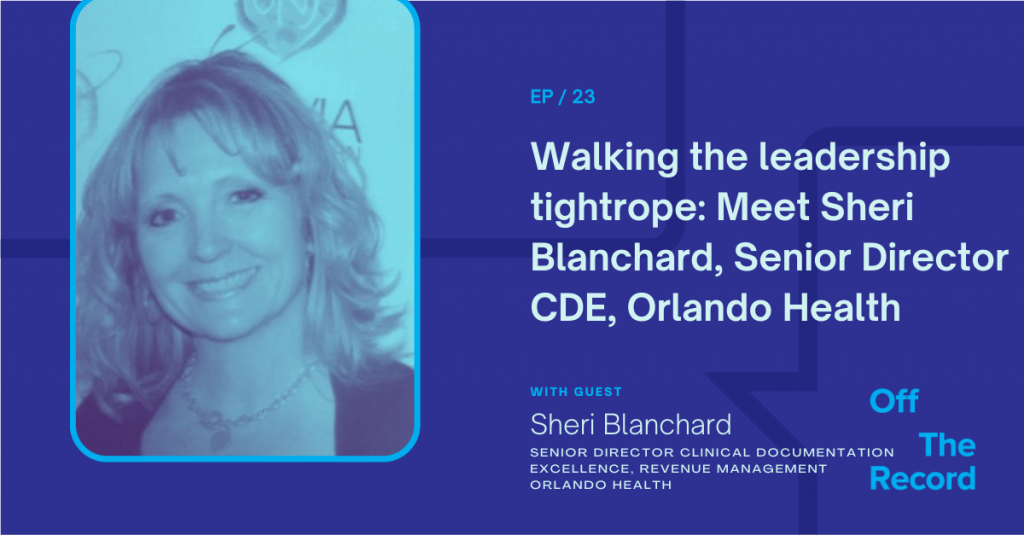 EP / 23

Walking the leadership tightrope: Meet Sheri Blanchard, Senior Director CDE, Orlando Health

WITH GUEST

Sheri Blanchard

SENIOR DIRECTOR CLINICAL DOCUMENTATION EXCELLENCE, REVENUE MANAGEMENT ORLANDO HEALTH

Off The Record